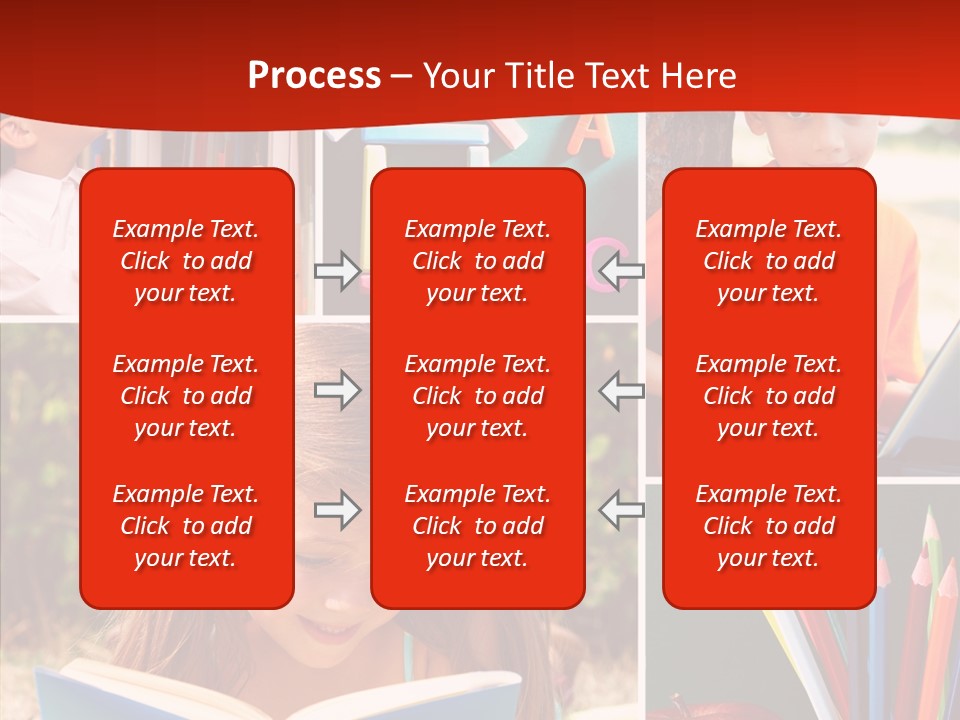 Process – Your Title Text Here

Example Text. Click to add your text.

Example Text. Click to add your text.

Example Text. Click to add your text.

Example Text. Click to add your text.

Example Text. Click to add your text.

Example Text. Click to add your text.

Example Text. Click to add your text.

Example Text. Click to add your text.

Example Text. Click to add your text.